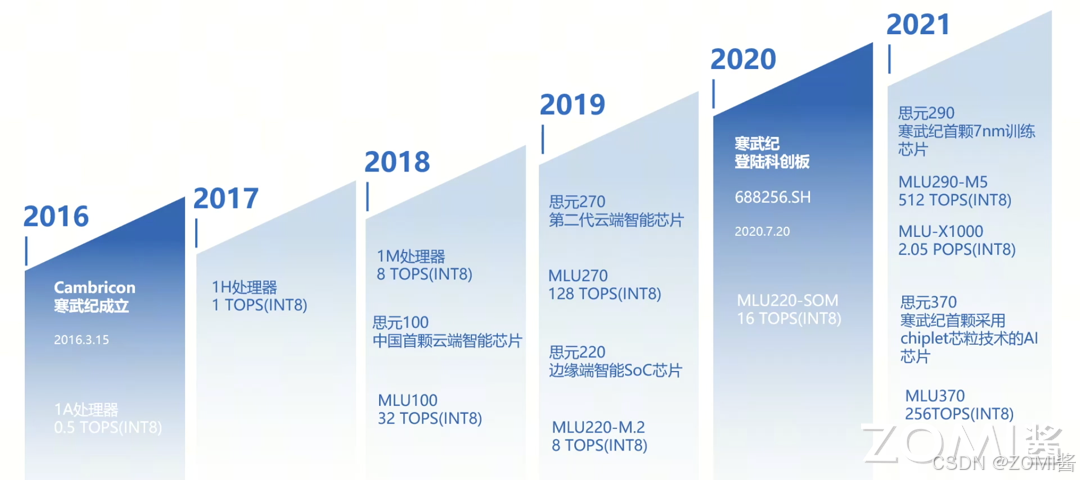 2016

Cambricon
寒武纪成立

2016.3.15

1A处理器
0.5 TOPS(INT8)

2017

1H处理器
1 TOPS(INT8)

2018

1M处理器
8 TOPS(INT8)

思元100
中国首颗云端智能芯片

MLU100
32 TOPS(INT8)

2019

思元270
第二代云端智能芯片

MLU270
128 TOPS(INT8)

思元220
边缘端智能SoC芯片

MLU220-M.2
8 TOPS(INT8)

2020

寒武纪
登陆科创板

688256.SH

2020.7.20

MLU220-SOM
16 TOPS(INT8)

2021

思元290
寒武纪首颗7nm训练芯片

MLU290-M5
512 TOPS(INT8)

MLU-X1000
2.05 POPS(INT8)

思元370
寒武纪首颗采用chiplet芯粒技术的AI芯片

MLU370
256TOPS(INT8)

ZOMI酱

CSDN @ZOMI酱